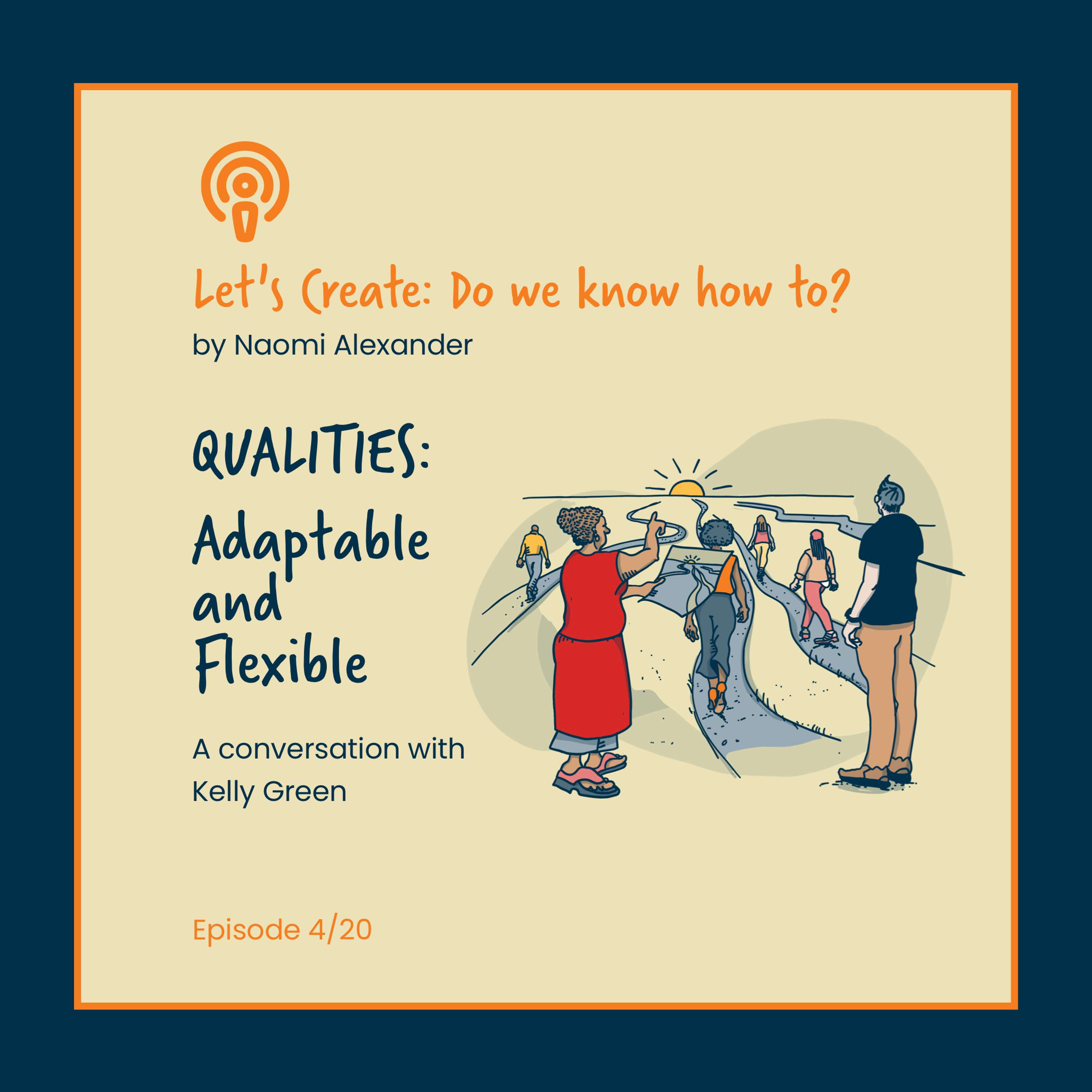 Let's Create: Do we know how to?
by Naomi Alexander

QUALITIES:
Adaptable and Flexible

A conversation with Kelly Green

Episode 4/20